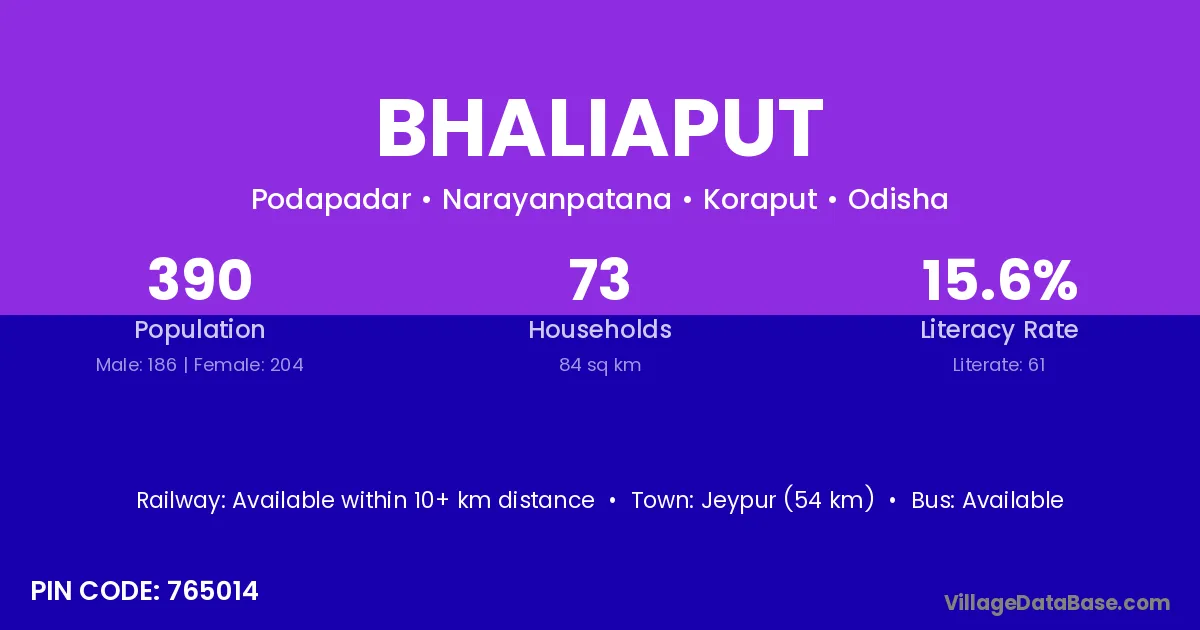 BHALIAPUT

Podapadar • Narayanpatana • Koraput • Odisha

390
Population
Male: 186 | Female: 204

73
Households
84 sq km

15.6%
Literacy Rate
Literate: 61

Railway: Available within 10+ km distance • Town: Jeypur (54 km) • Bus: Available

PIN CODE: 765014

VillageDataBase.com